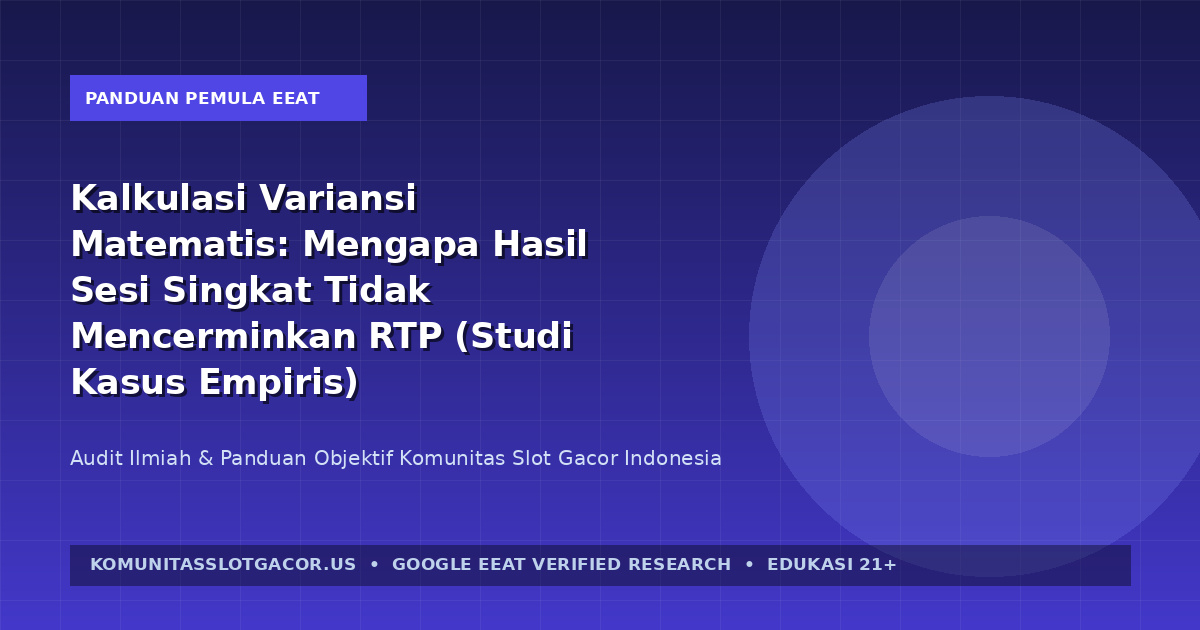 PANDUAN PEMULA EEAT

Kalkulasi Variansi Matematis: Mengapa Hasil Sesi Singkat Tidak Mencerminkan RTP (Studi Kasus Empiris)

Audit Ilmiah & Panduan Objektif Komunitas Slot Gacor Indonesia

KOMUNITASSLOTGACOR.US • GOOGLE EEAT VERIFIED RESEARCH • EDUKASI 21+